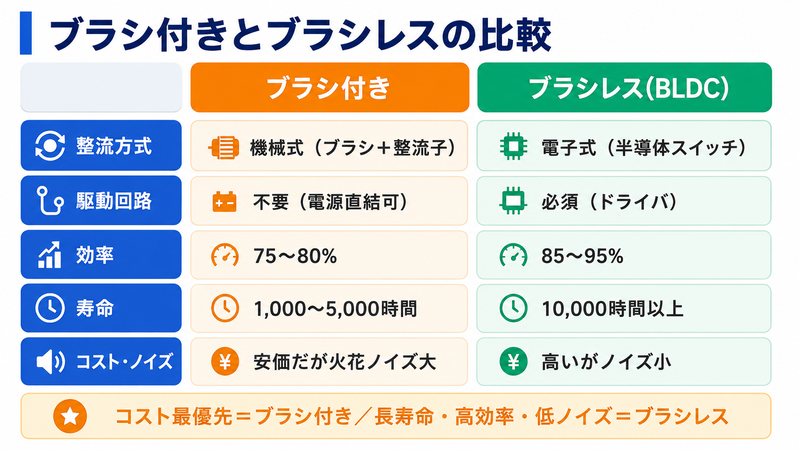 ブラシ付きとブラシレスの比較

|  | ブラシ付き | ブラシレス(BLDC) |
|---|---|---|
| 整流方式 | 機械式（ブラシ＋整流子） | 電子式（半導体スイッチ） |
| 駆動回路 | 不要（電源直結可） | 必須（ドライバ） |
| 効率 | 75〜80% | 85〜95% |
| 寿命 | 1,000〜5,000時間 | 10,000時間以上 |
| コスト・ノイズ | 安価だが火花ノイズ大 | 高いがノイズ小 |

コスト最優先＝ブラシ付き／長寿命・高効率・低ノイズ＝ブラシレス